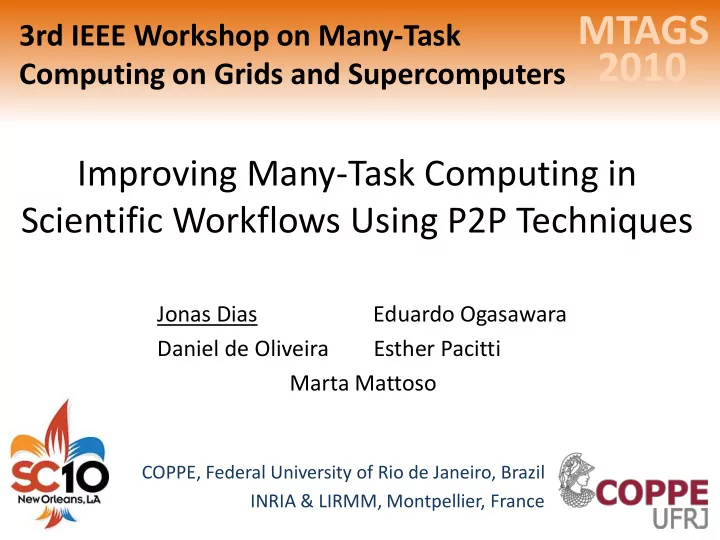 3rd IEEE Workshop on Many-Task Computing on Grids and Supercomputers

MTAGS 2010

Improving Many-Task Computing in Scientific Workflows Using P2P Techniques

Jonas Dias
Eduardo Ogasawara
Daniel de Oliveira
Esther Pacitti
Marta Mattoso

SC10 New Orleans, LA

COPPE, Federal University of Rio de Janeiro, Brazil
INRIA & LIRMM, Montpellier, France

COPPE UFRJ